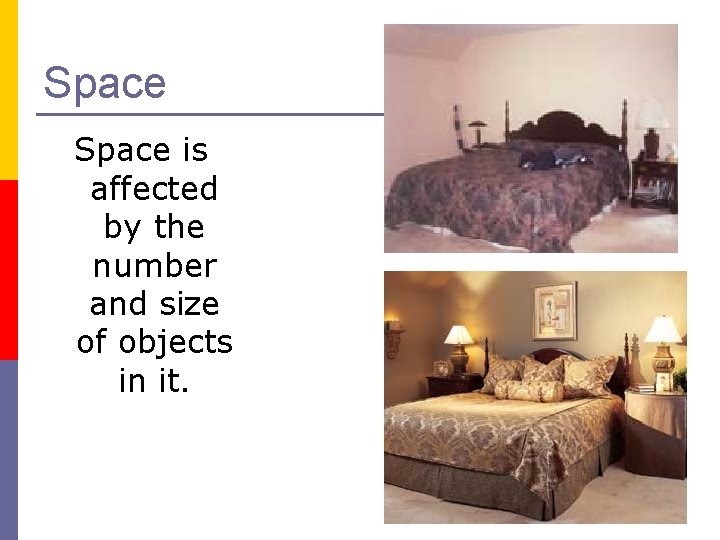 Space

Space is affected by the number and size of objects in it.